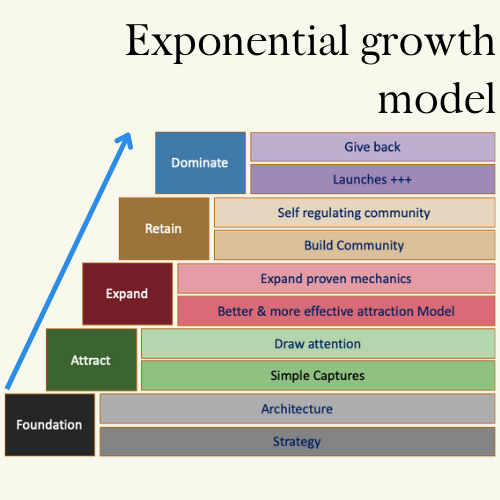 Exponential growth model

Dominate
Give back
Launches +++

Retain
Self regulating community
Build Community

Expand
Expand proven mechanics
Better & more effective attraction Model

Attract
Draw attention
Simple Captures

Foundation
Architecture
Strategy